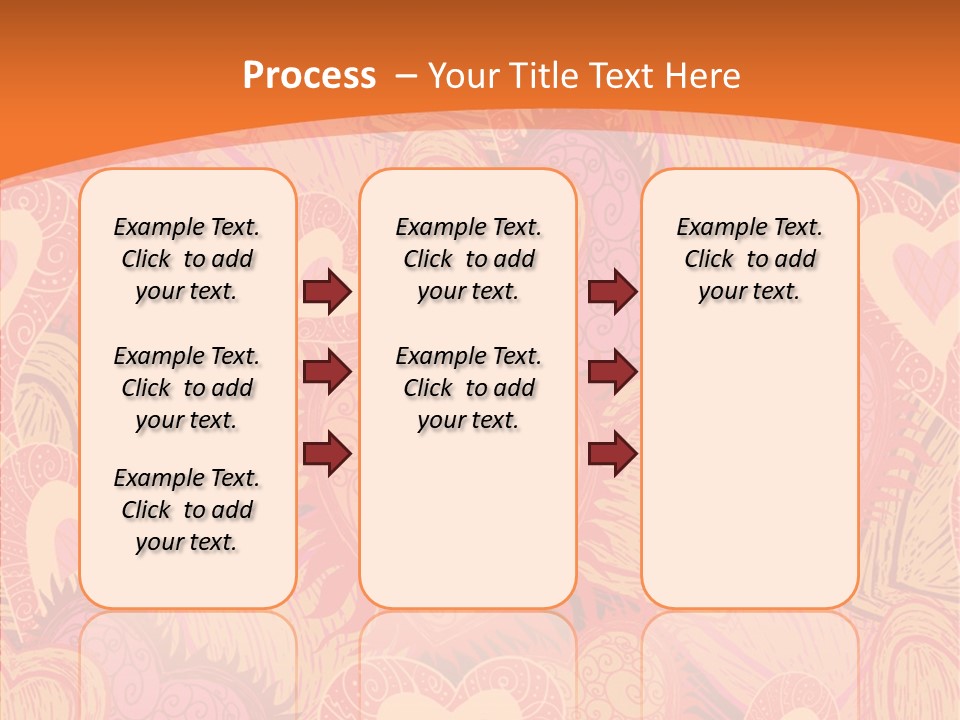 Process – Your Title Text Here

Example Text. Click to add your text.

Example Text. Click to add your text.

Example Text. Click to add your text.

Example Text. Click to add your text.

Example Text. Click to add your text.

Example Text. Click to add your text.